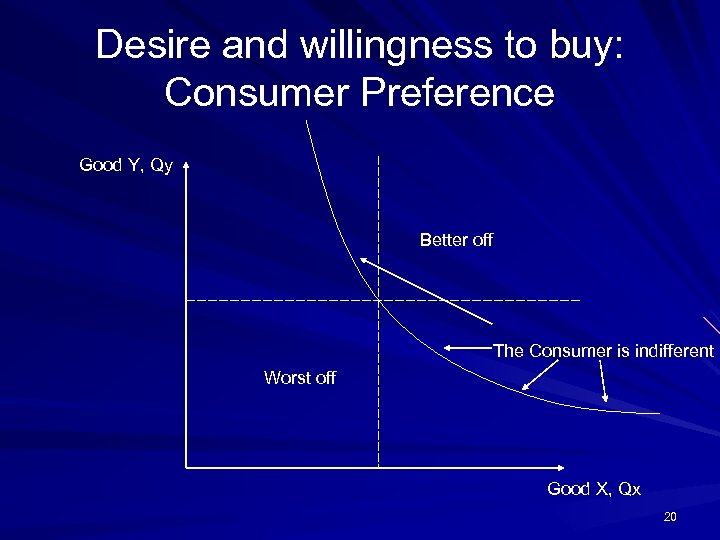 Desire and willingness to buy: Consumer Preference

Good Y, Qy

Better off

The Consumer is indifferent

Worst off

Good X, Qx

20